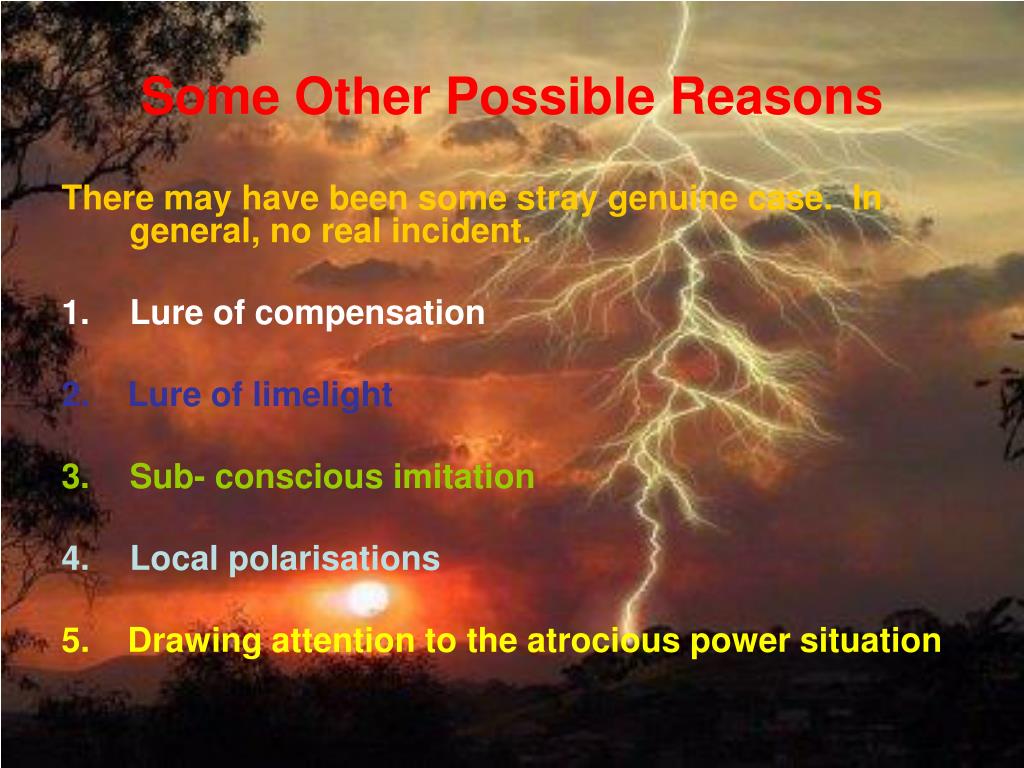 Some Other Possible Reasons

There may have been some stray genuine case. In general, no real incident.

1. Lure of compensation

2. Lure of limelight

3. Sub- conscious imitation

4. Local polarisations

5. Drawing attention to the atrocious power situation